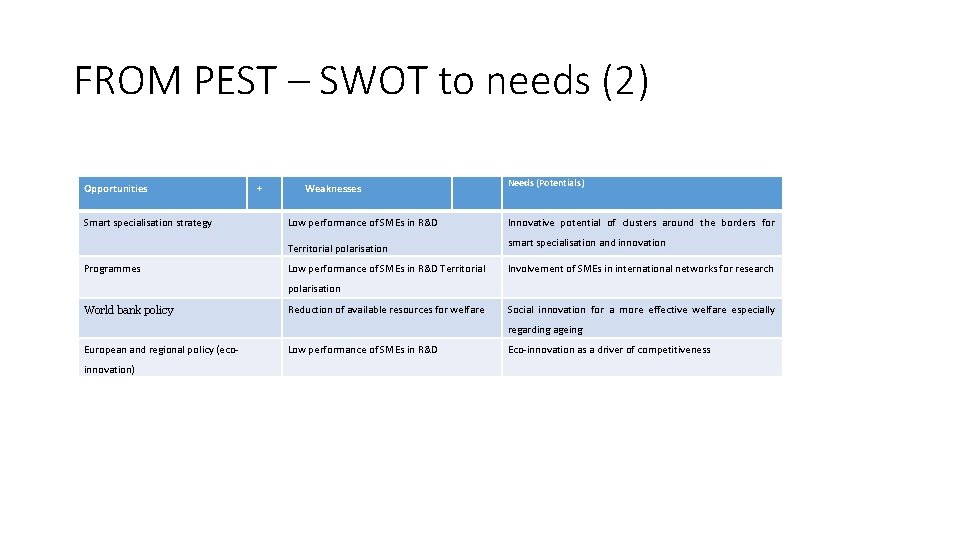 FROM PEST – SWOT to needs (2)

| Opportunities | + | Weaknesses | | Needs (Potentials) |
|---|---|---|---|---|
| Smart specialisation strategy | | Low performance of SMEs in R&D Territorial polarisation | | Innovative potential of clusters around the borders for smart specialisation and innovation |
| Programmes | | Low performance of SMEs in R&D Territorial polarisation | | Involvement of SMEs in international networks for research |
| World bank policy | | Reduction of available resources for welfare | | Social innovation for a more effective welfare especially regarding ageing |
| European and regional policy (eco-innovation) | | Low performance of SMEs in R&D | | Eco-innovation as a driver of competitiveness |